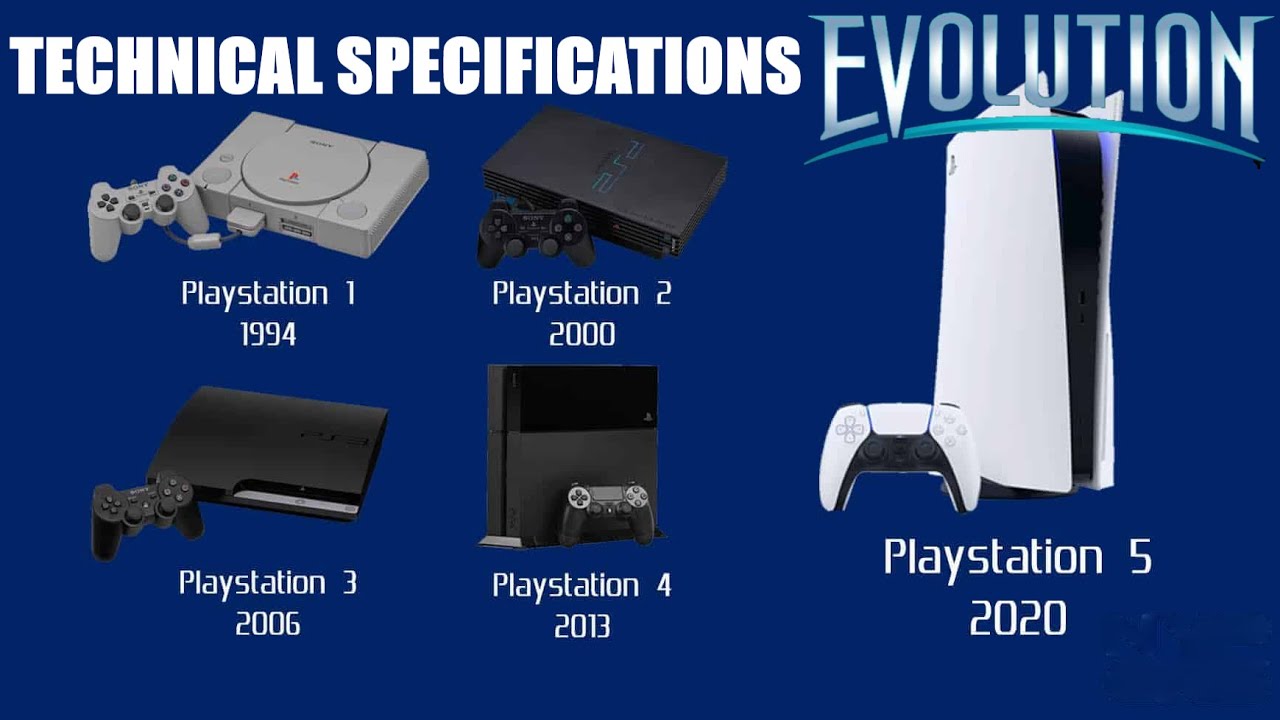 TECHNICAL SPECIFICATIONS EVOLUTION

Playstation 1
1994

Playstation 2
2000

Playstation 3
2006

Playstation 4
2013

Playstation 5
2020